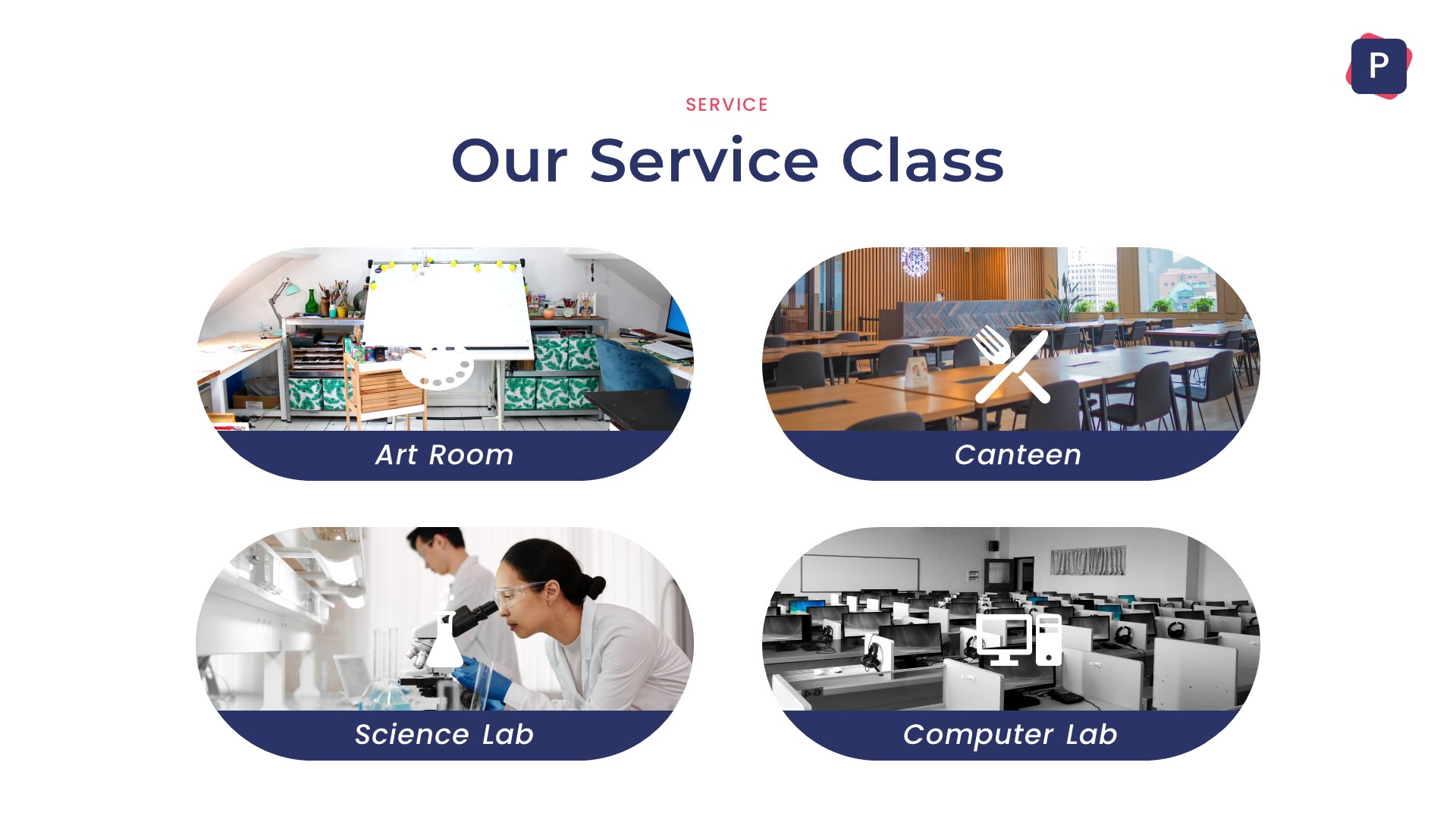 P

SERVICE

Our Service Class

Art Room

Canteen

Science Lab

Computer Lab